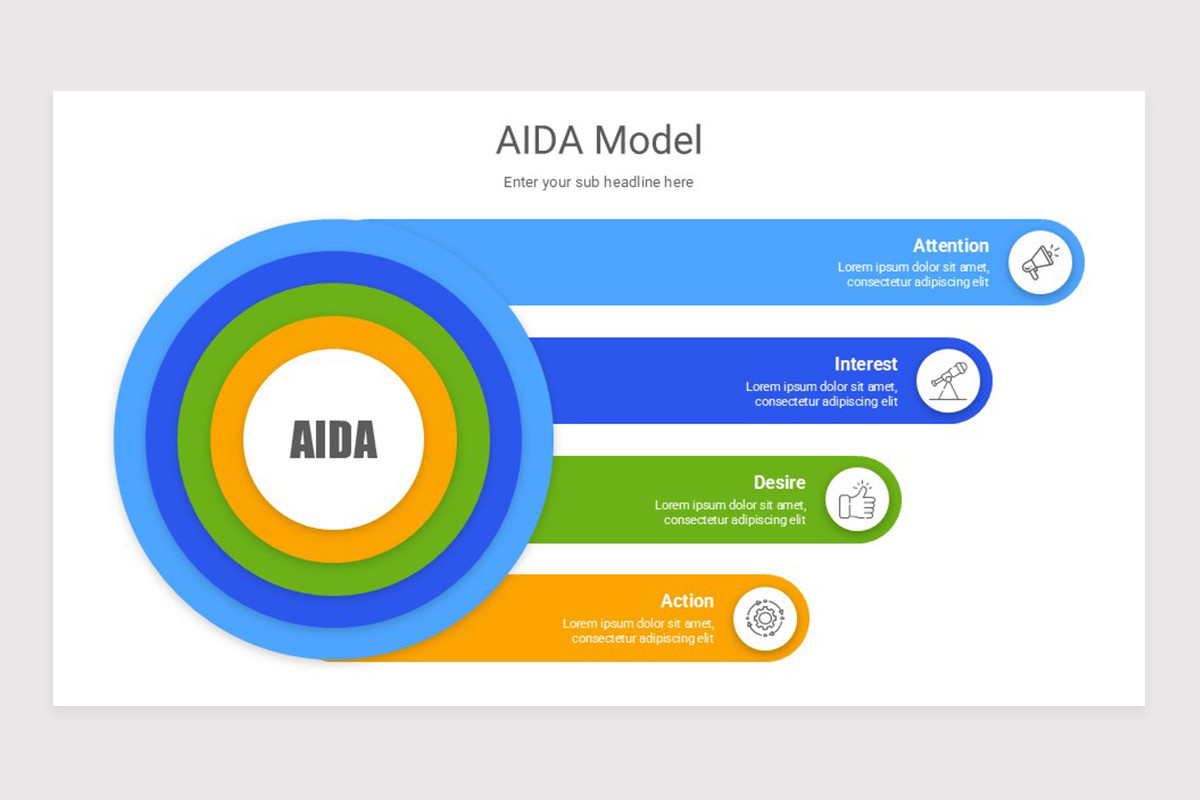 AIDA Model

Enter your sub headline here

AIDA

Attention
Lorem ipsum dolor sit amet, consectetur adipiscing elit

Interest
Lorem ipsum dolor sit amet, consectetur adipiscing elit

Desire
Lorem ipsum dolor sit amet, consectetur adipiscing elit

Action
Lorem ipsum dolor sit amet, consectetur adipiscing elit